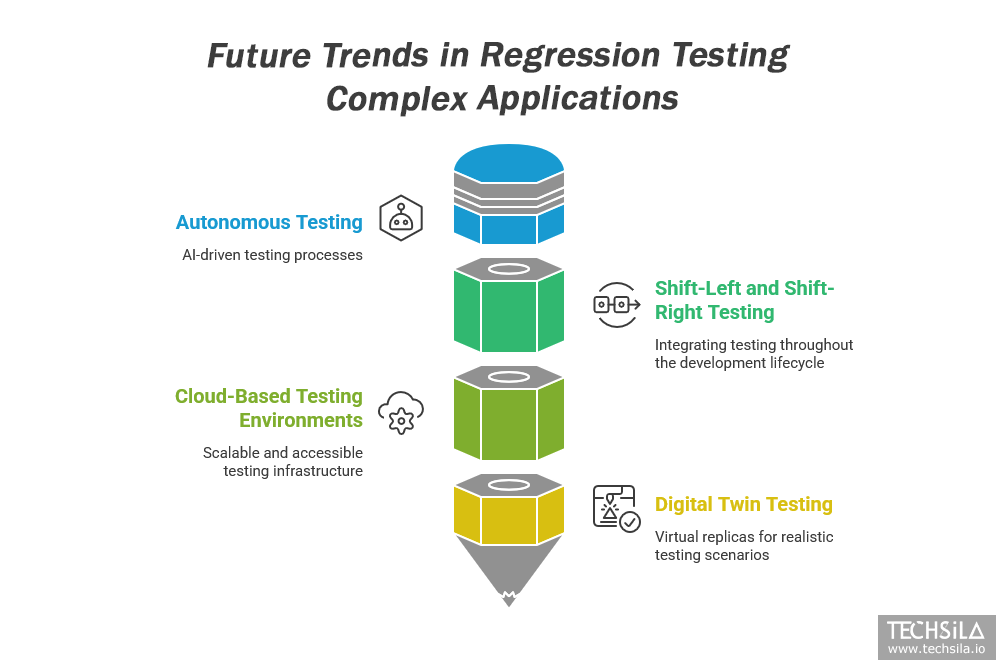 Future Trends in Regression Testing Complex Applications

Autonomous Testing

AI-driven testing processes

Shift-Left and Shift-Right Testing

Integrating testing throughout the development lifecycle

Cloud-Based Testing Environments

Scalable and accessible testing infrastructure

Digital Twin Testing

Virtual replicas for realistic testing scenarios

TECHSILA
www.techsila.io